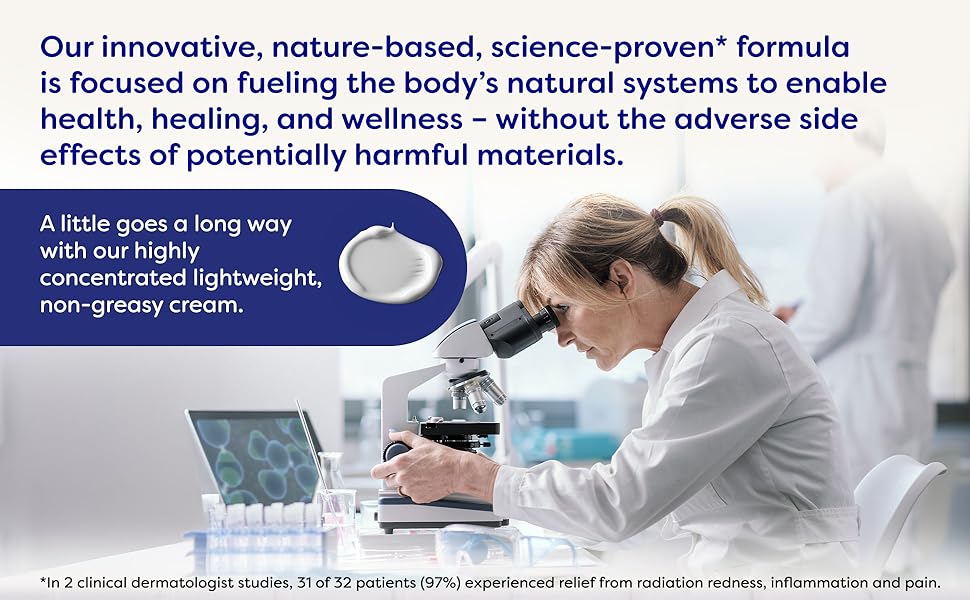 Our innovative, nature-based, science-proven* formula is focused on fueling the body's natural systems to enable health, healing, and wellness – without the adverse side effects of potentially harmful materials.

A little goes a long way with our highly concentrated lightweight, non-greasy cream.

*In 2 clinical dermatologist studies, 31 of 32 patients (97%) experienced relief from radiation redness, inflammation and pain.